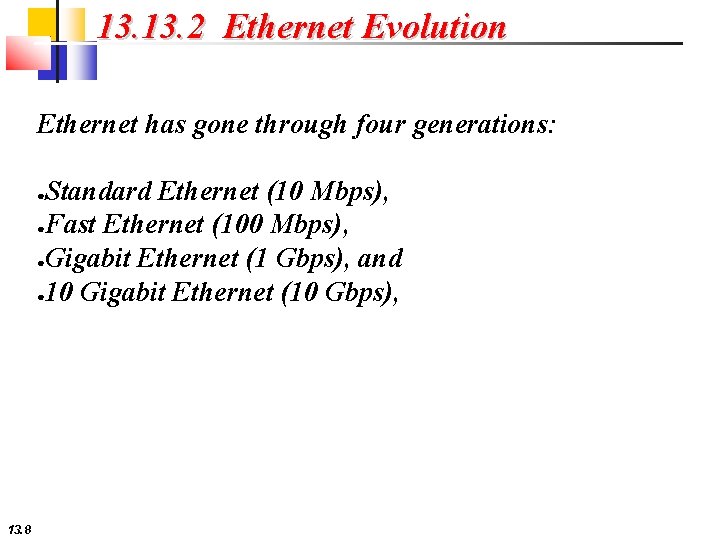 13.13.2 Ethernet Evolution

Ethernet has gone through four generations:

●Standard Ethernet (10 Mbps),
●Fast Ethernet (100 Mbps),
●Gigabit Ethernet (1 Gbps), and
●10 Gigabit Ethernet (10 Gbps),

13.8